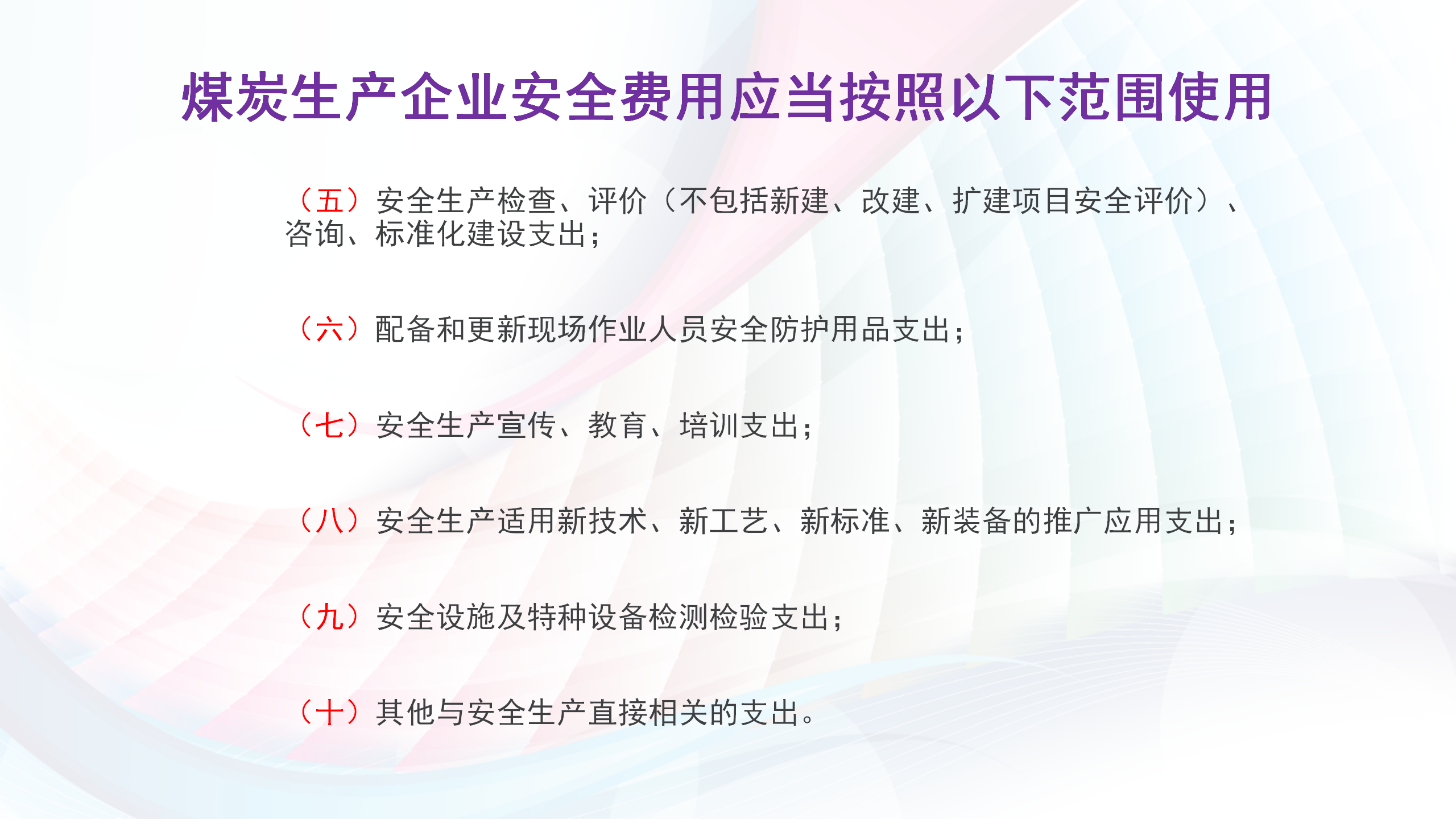 煤炭生产企业安全费用应当按照以下范围使用

（五）安全生产检查、评价（不包括新建、改建、扩建项目安全评价）、咨询、标准化建设支出；

（六）配备和更新现场作业人员安全防护用品支出；

（七）安全生产宣传、教育、培训支出；

（八）安全生产适用新技术、新工艺、新标准、新装备的推广应用支出；

（九）安全设施及特种设备检测检验支出；

（十）其他与安全生产直接相关的支出。